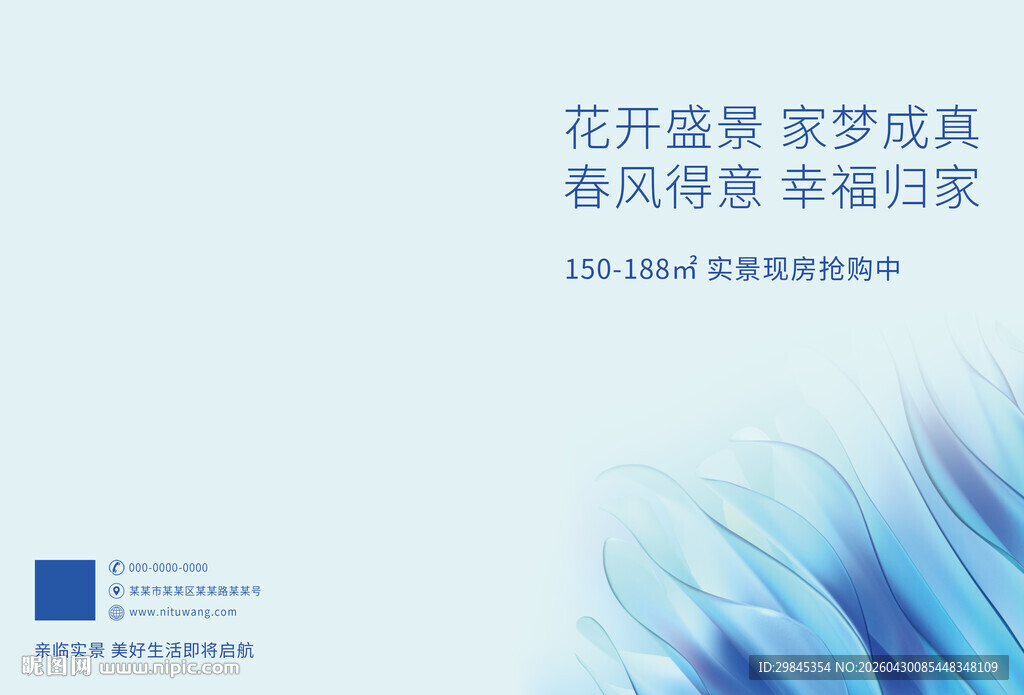 花开盛景 家梦成真
春风得意 幸福归家

150-188㎡ 实景现房抢购中

000-0000-0000
某某市某某区某某路某某号
www.nituwang.com

亲临实景 美好生活即将启航

昵图网 www.nipic.com

ID:29845354 NO:20260430085448348109